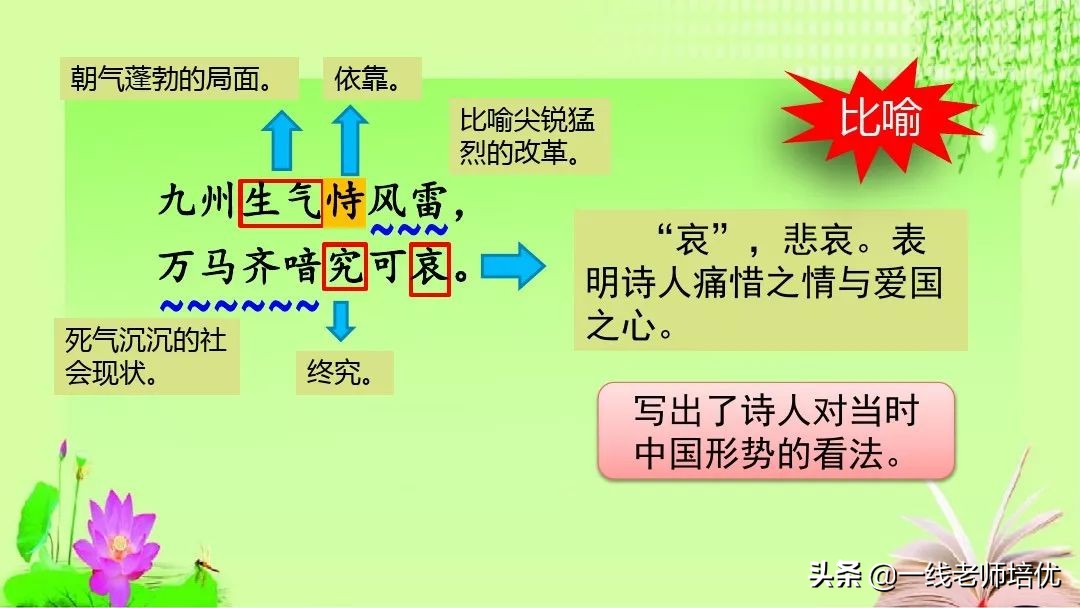 朝气蓬勃的局面。

依靠。

比喻尖锐猛烈的改革。

比喻

九州生气恃风雷，
万马齐喑究可哀。

“哀”，悲哀。表明诗人痛惜之情与爱国之心。

死气沉沉的社会现状。

终究。

写出了诗人对当时中国形势的看法。

头条 @一线老师培优